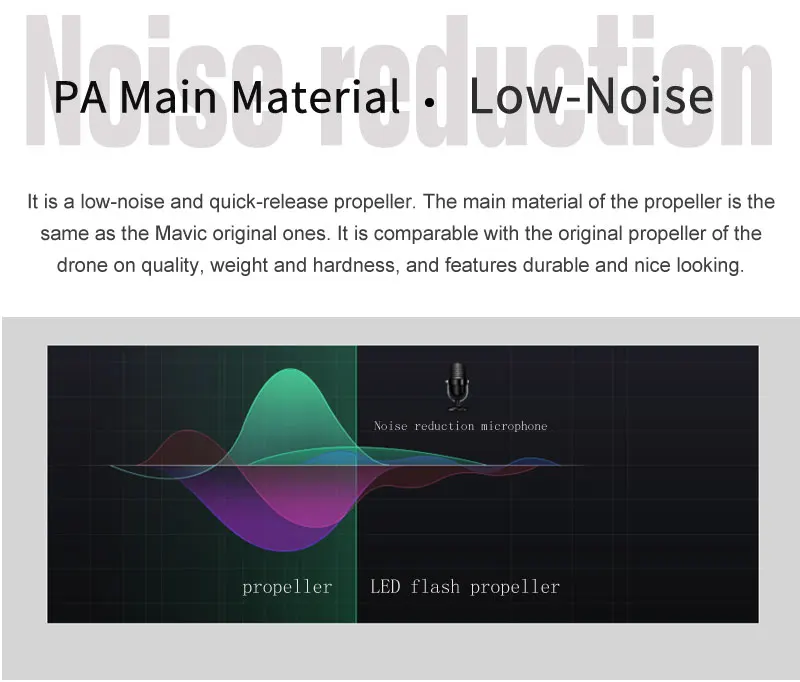 Noise reduction

PA Main Material · Low-Noise

It is a low-noise and quick-release propeller. The main material of the propeller is the same as the Mavic original ones. It is comparable with the original propeller of the drone on quality, weight and hardness, and features durable and nice looking.

Noise reduction microphone

propeller

LED flash propeller